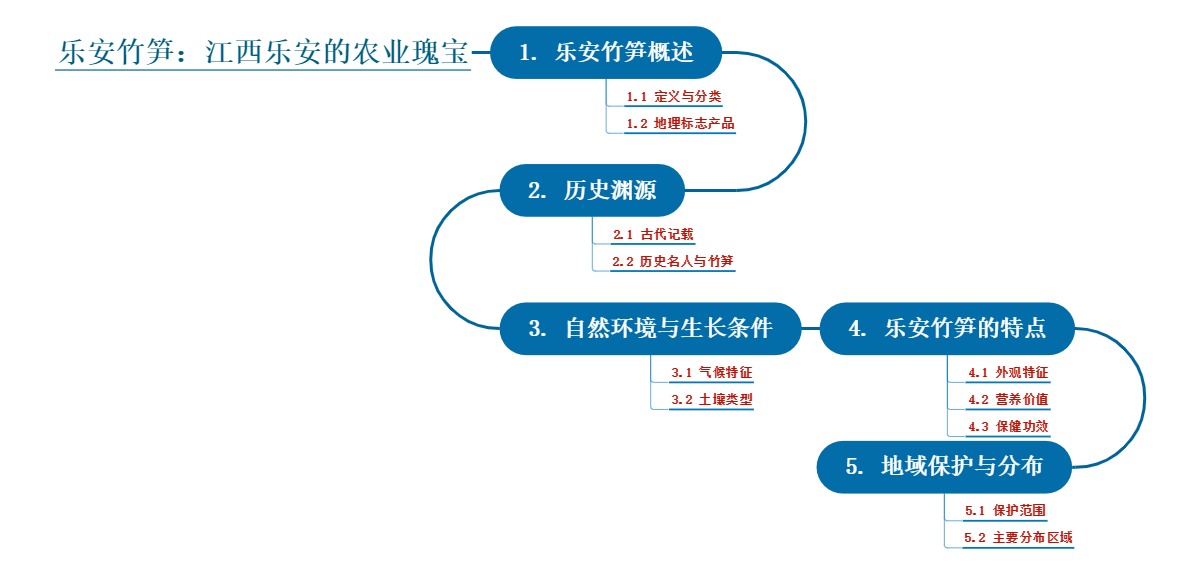 乐安竹笋：江西乐安的农业瑰宝

1. 乐安竹笋概述

1.1 定义与分类

1.2 地理标志产品

2. 历史渊源

2.1 古代记载

2.2 历史名人与竹笋

3. 自然环境与生长条件

3.1 气候特征

3.2 土壤类型

4. 乐安竹笋的特点

4.1 外观特征

4.2 营养价值

4.3 保健功效

5. 地域保护与分布

5.1 保护范围

5.2 主要分布区域